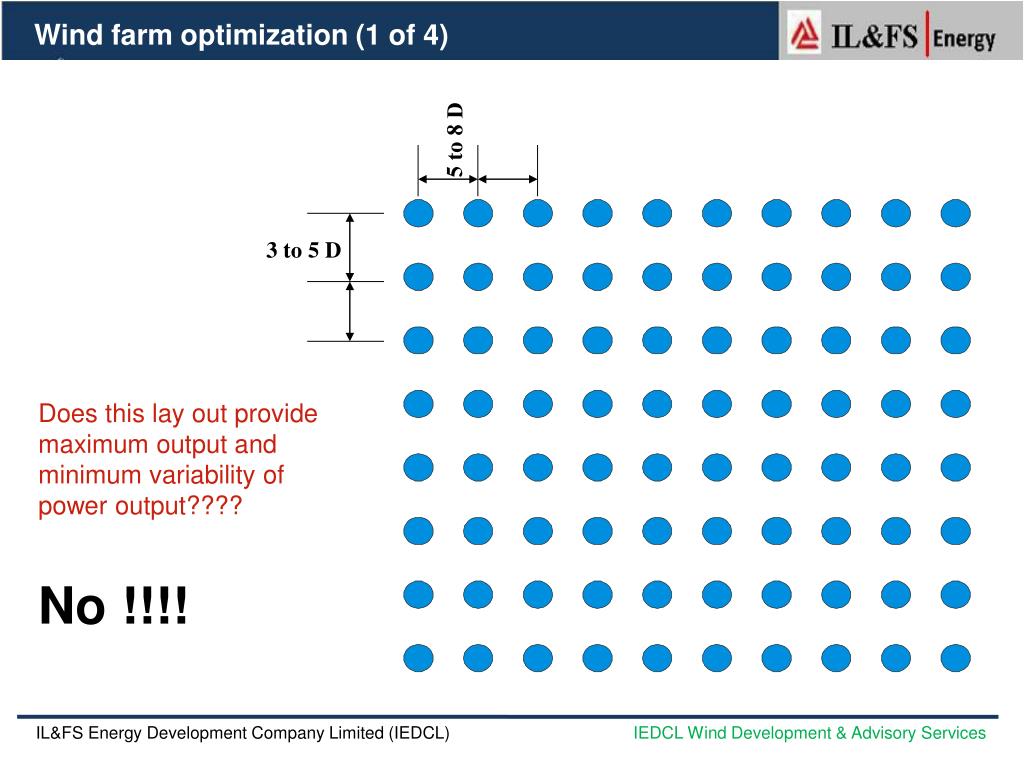 Wind farm optimization (1 of 4)

IL&FS Energy

5 to 8 D

3 to 5 D

Does this lay out provide maximum output and minimum variability of power output????

No !!!!

IL&FS Energy Development Company Limited (IEDCL)

IEDCL Wind Development & Advisory Services